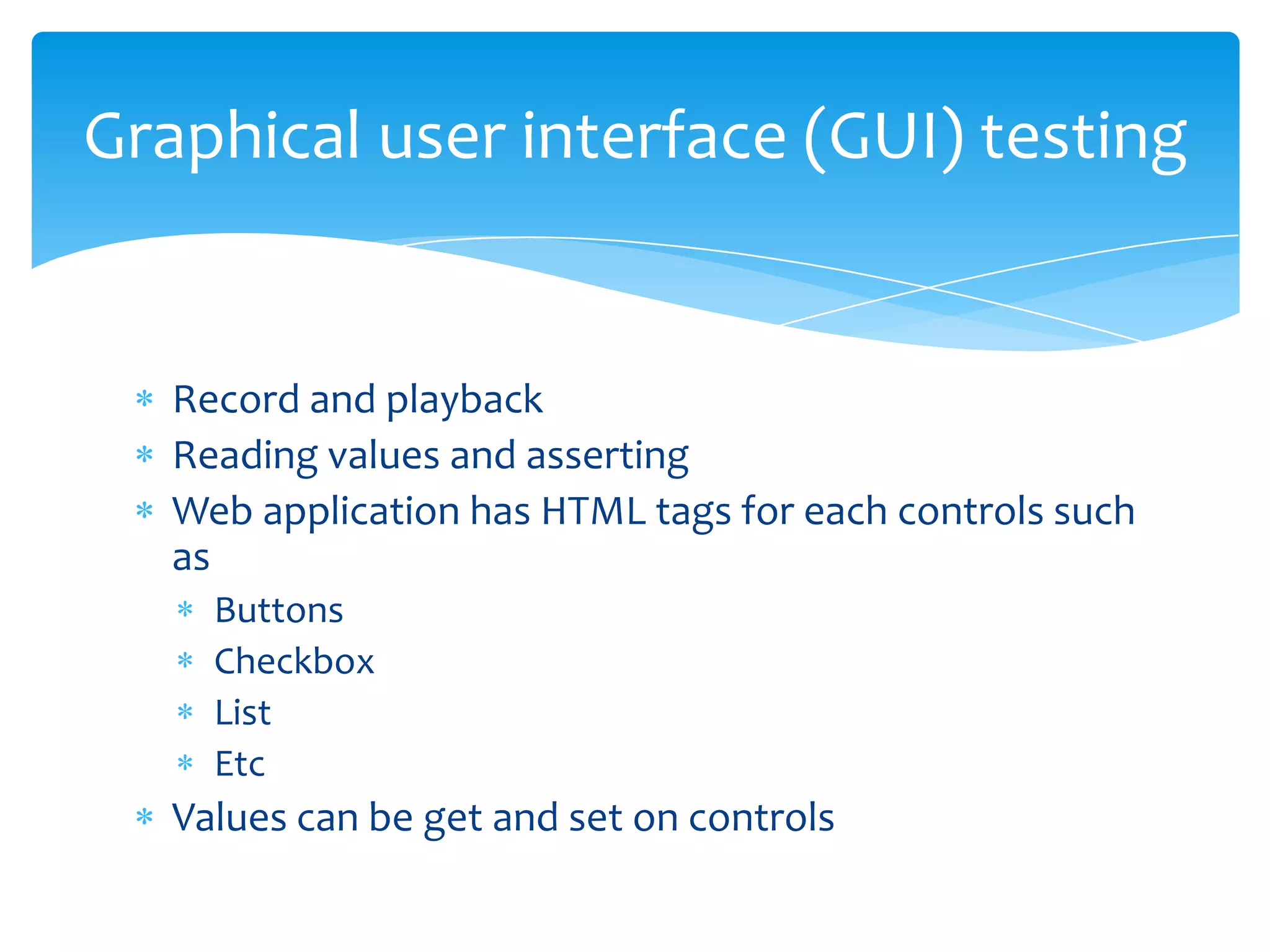 Graphical user interface (GUI) testing

* Record and playback
* Reading values and asserting
* Web application has HTML tags for each controls such as
  * Buttons
  * Checkbox
  * List
  * Etc
* Values can be get and set on controls